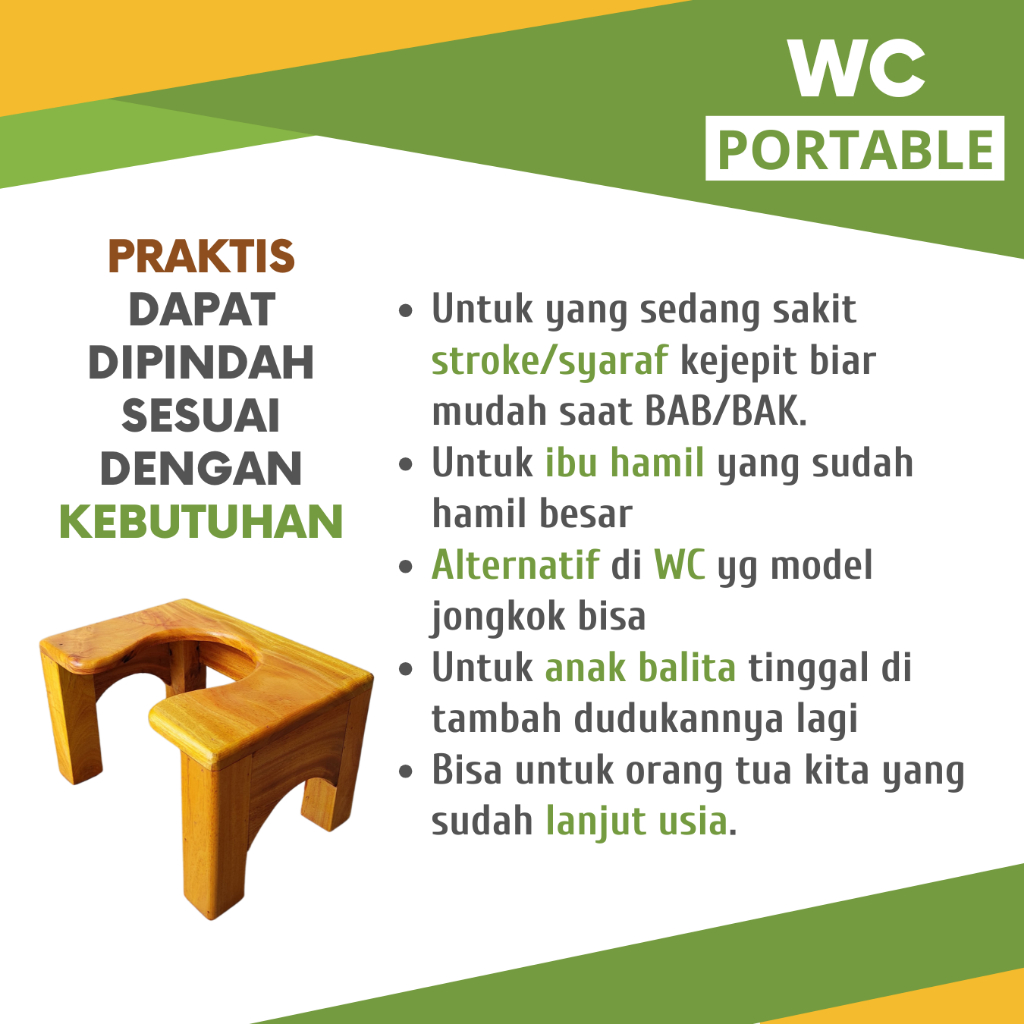 WC
PORTABLE

PRAKTIS
DAPAT
DIPINDAH
SESUAI
DENGAN
KEBUTUHAN

• Untuk yang sedang sakit stroke/syaraf kejepit biar mudah saat BAB/BAK.
• Untuk ibu hamil yang sudah hamil besar
• Alternatif di WC yg model jongkok bisa
• Untuk anak balita tinggal di tambah dudukannya lagi
• Bisa untuk orang tua kita yang sudah lanjut usia.